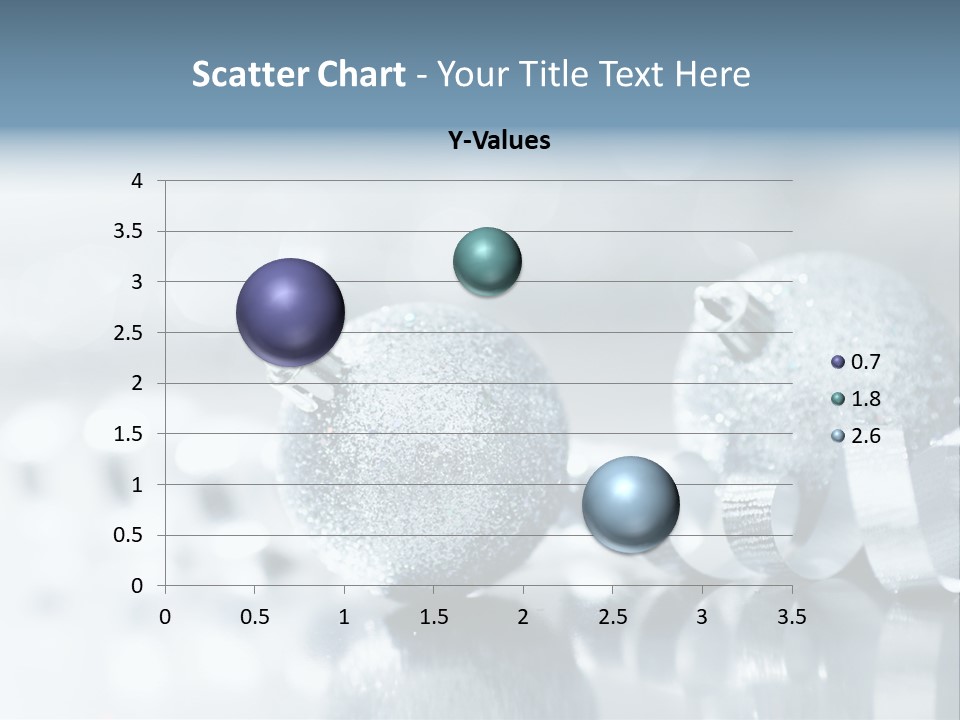 Scatter Chart - Your Title Text Here

Y-Values

4
3.5
3
2.5
2
1.5
1
0.5
0

0 0.5 1 1.5 2 2.5 3 3.5

0.7
1.8
2.6